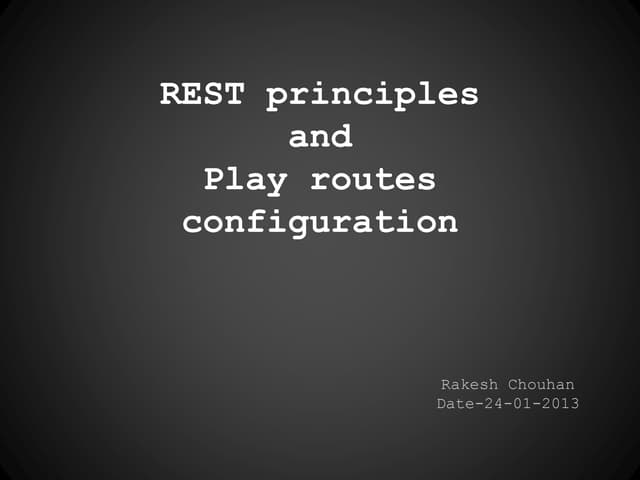 REST principles
and
Play routes
configuration

Rakesh Chouhan
Date-24-01-2013